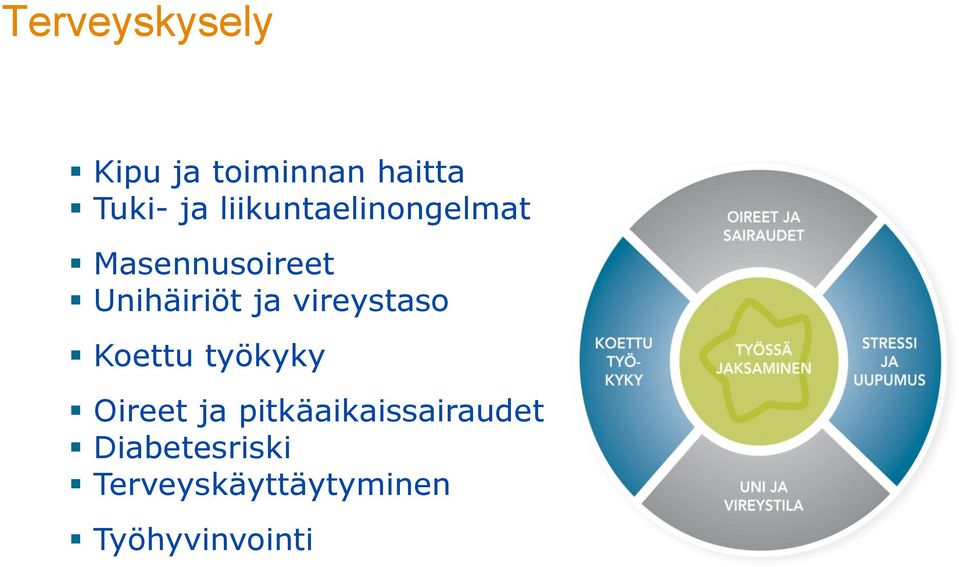 Terveyskysely

▪ Kipu ja toiminnan haitta
▪ Tuki- ja liikuntaelinongelmat

▪ Masennusoireet
▪ Unihäiriöt ja vireystaso

▪ Koettu työkyky

▪ Oireet ja pitkäaikaissairaudet
▪ Diabetesriski
▪ Terveyskäyttäytyminen

▪ Työhyvinvointi

OIREET JA SAIRAUDET

KOETTU TYÖ-KYKY

TYÖSSÄ JAKSAMINEN

STRESSI JA UUPUMUS

UNI JA VIREYSTILA